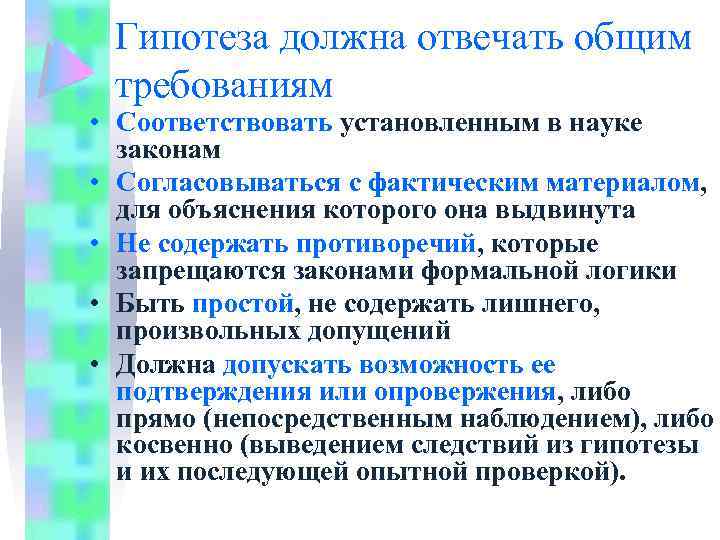 Гипотеза должна отвечать общим требованиям

• Соответствовать установленным в науке законам
• Согласовываться с фактическим материалом, для объяснения которого она выдвинута
• Не содержать противоречий, которые запрещаются законами формальной логики
• Быть простой, не содержать лишнего, произвольных допущений
• Должна допускать возможность ее подтверждения или опровержения, либо прямо (непосредственным наблюдением), либо косвенно (выведением следствий из гипотезы и их последующей опытной проверкой).